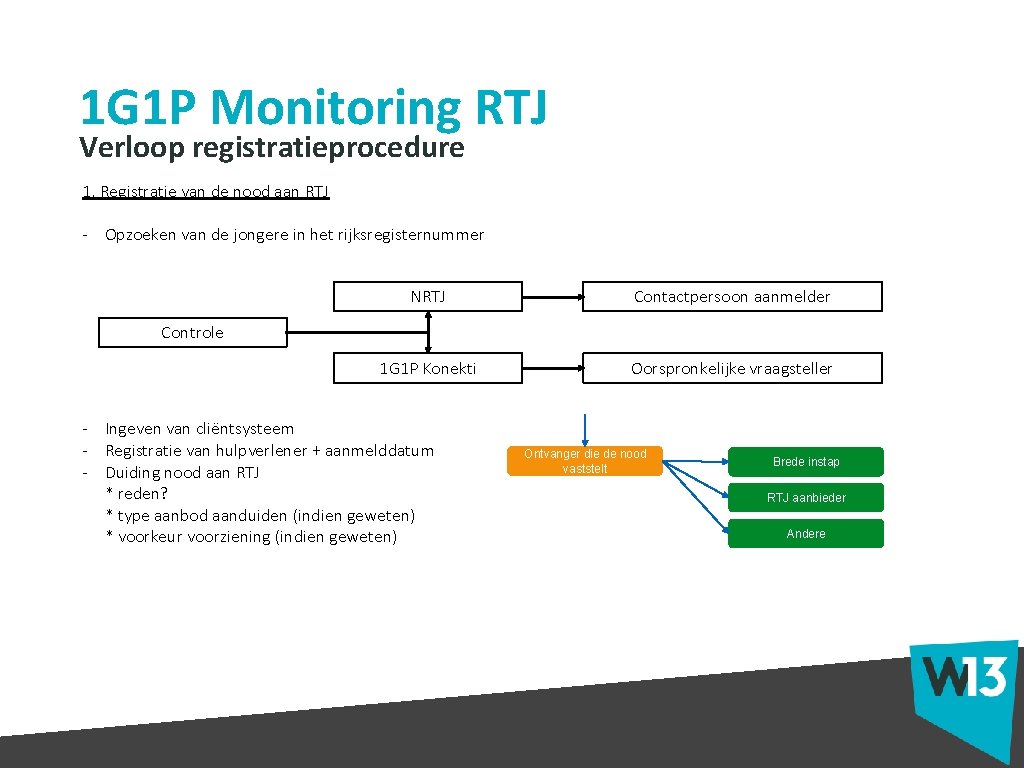 1G1P Monitoring RTJ
Verloop registratieprocedure

1. Registratie van de nood aan RTJ

- Opzoeken van de jongere in het rijksregisternummer

NRTJ

Contactpersoon aanmelder

Controle

1G1P Konekti

Oorspronkelijke vraagsteller

- Ingeven van cliëntsysteem
- Registratie van hulpverlener + aanmelddatum
- Duiding nood aan RTJ
* reden?
* type aanbod aanduiden (indien geweten)
* voorkeur voorziening (indien geweten)

Ontvanger die de nood vaststelt

Brede instap

RTJ aanbieder

Andere

W13